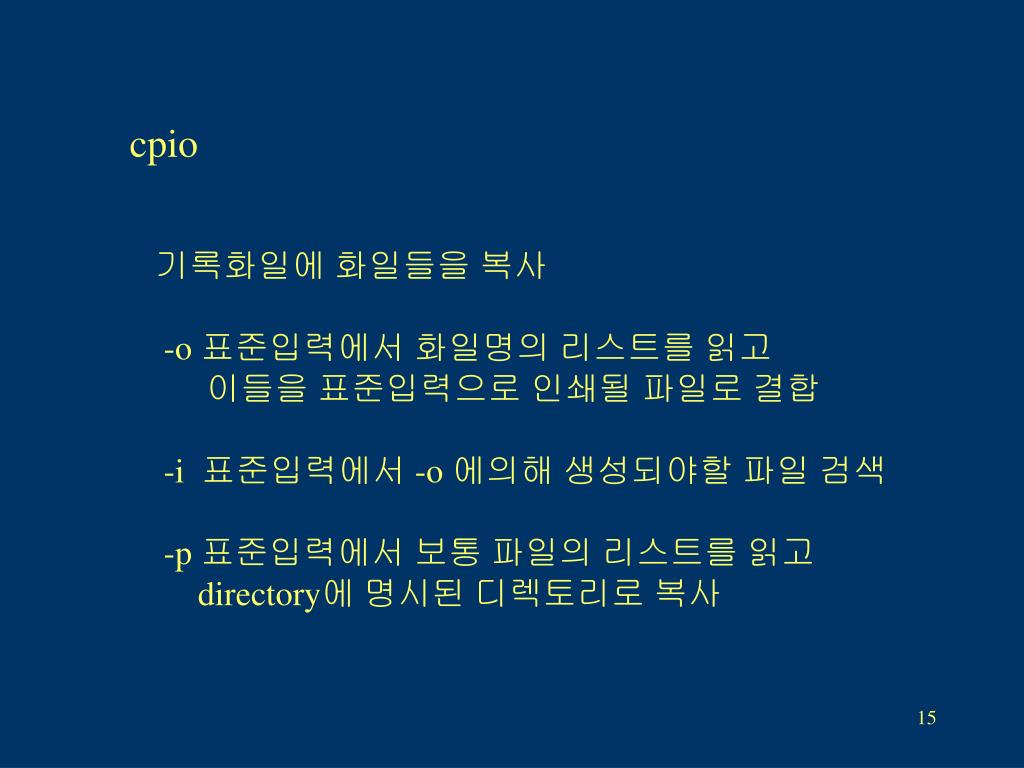 cpio

기록화일에 화일들을 복사

-o 표준입력에서 화일명의 리스트를 읽고
이들을 표준입력으로 인쇄될 파일로 결합

-i 표준입력에서 -o 에의해 생성되야할 파일 검색

-p 표준입력에서 보통 파일의 리스트를 읽고
directory에 명시된 디렉토리로 복사

15